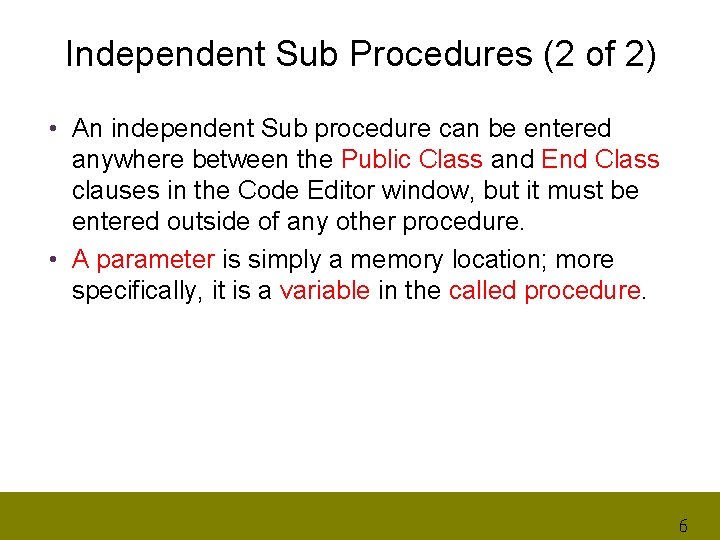 Independent Sub Procedures (2 of 2)

• An independent Sub procedure can be entered anywhere between the Public Class and End Class clauses in the Code Editor window, but it must be entered outside of any other procedure.

• A parameter is simply a memory location; more specifically, it is a variable in the called procedure.

6